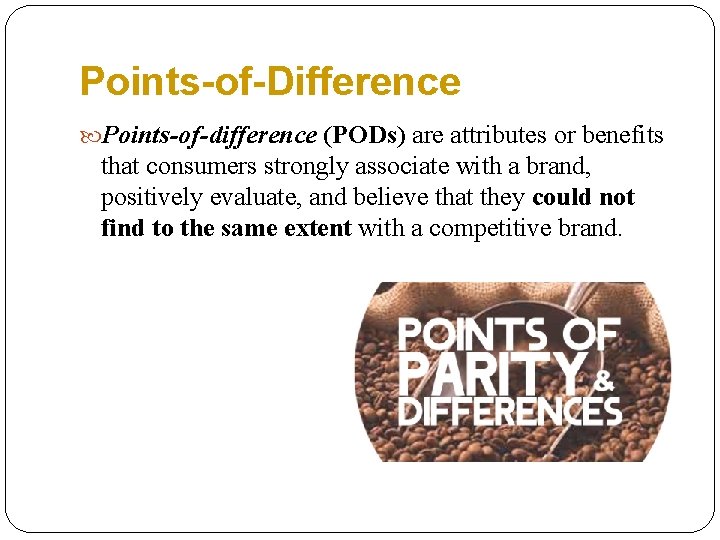 Points-of-Difference

Points-of-difference (PODs) are attributes or benefits that consumers strongly associate with a brand, positively evaluate, and believe that they could not find to the same extent with a competitive brand.

POINTS OF PARITY & DIFFERENCES